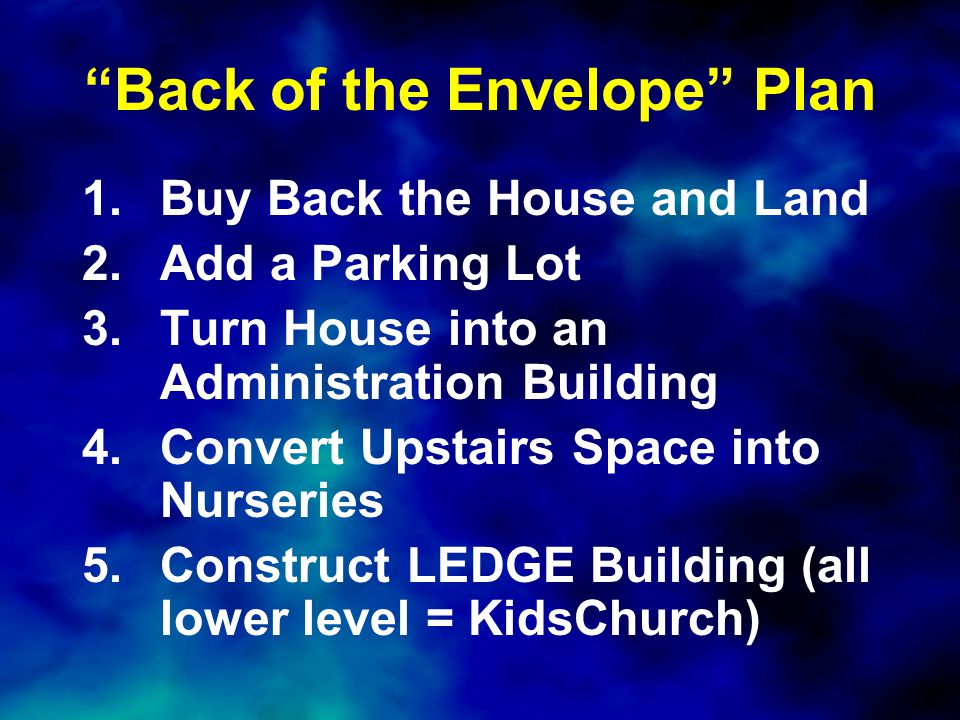 “Back of the Envelope” Plan

1. Buy Back the House and Land
2. Add a Parking Lot
3. Turn House into an Administration Building
4. Convert Upstairs Space into Nurseries
5. Construct LEDGE Building (all lower level = KidsChurch)